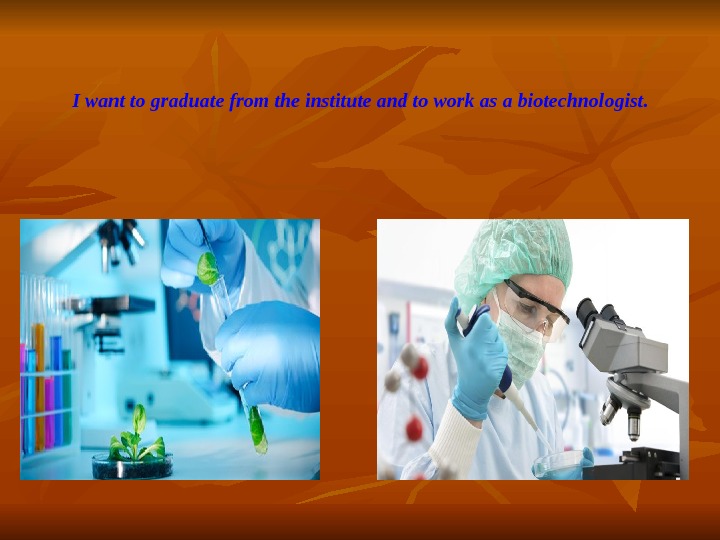 I want to graduate from the institute and to work as a biotechnologist.